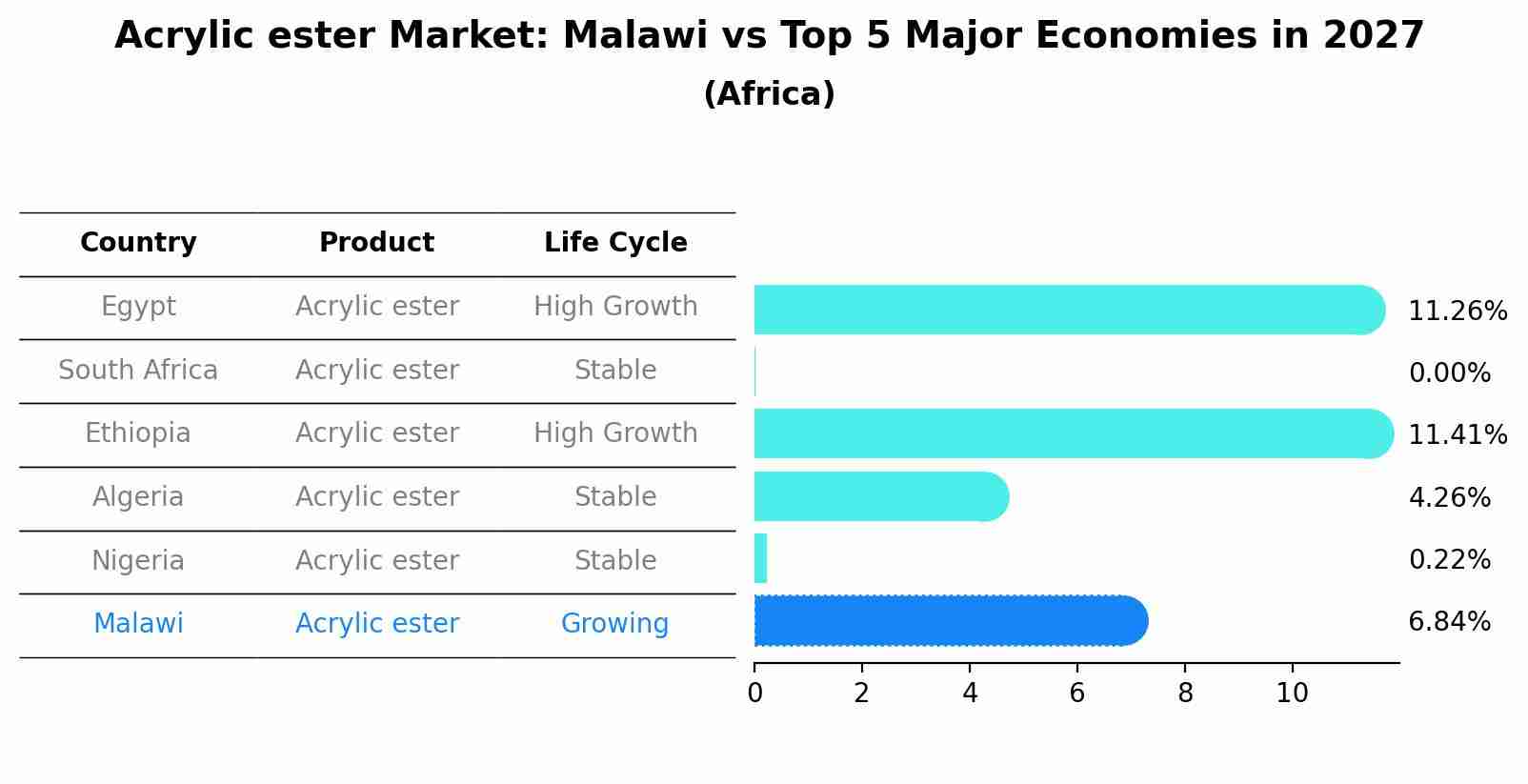 Acrylic ester Market: Malawi vs Top 5 Major Economies in 2027
(Africa)

| Country | Product | Life Cycle | |
|---|---|---|---|
| Egypt | Acrylic ester | High Growth | 11.26% |
| South Africa | Acrylic ester | Stable | 0.00% |
| Ethiopia | Acrylic ester | High Growth | 11.41% |
| Algeria | Acrylic ester | Stable | 4.26% |
| Nigeria | Acrylic ester | Stable | 0.22% |
| Malawi | Acrylic ester | Growing | 6.84% |

0 2 4 6 8 10